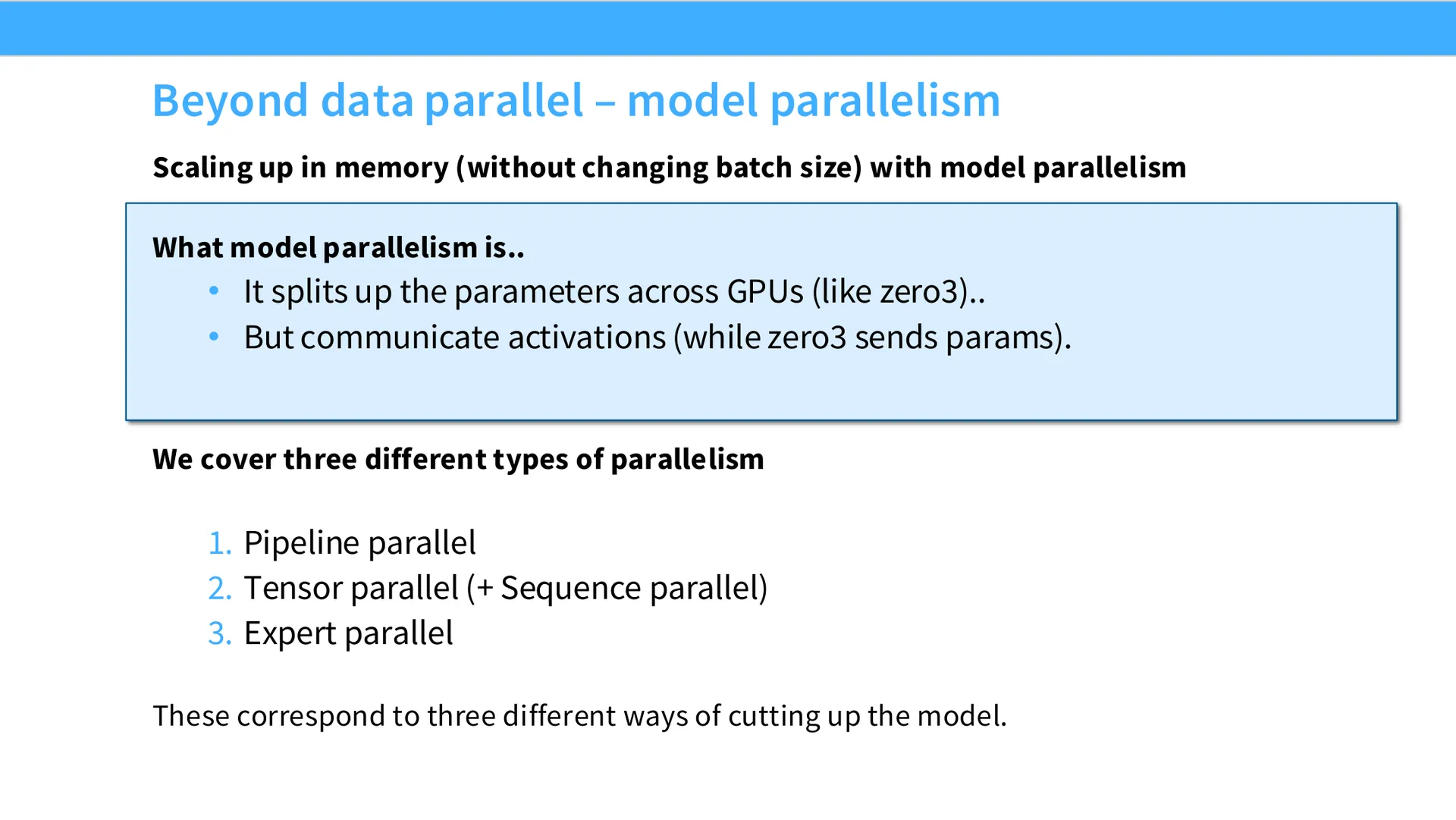 Beyond data parallel – model parallelism

Scaling up in memory (without changing batch size) with model parallelism

What model parallelism is..

• It splits up the parameters across GPUs (like zero3)..
• But communicate activations (while zero3 sends params).

We cover three different types of parallelism

1. Pipeline parallel
2. Tensor parallel (+ Sequence parallel)
3. Expert parallel

These correspond to three different ways of cutting up the model.